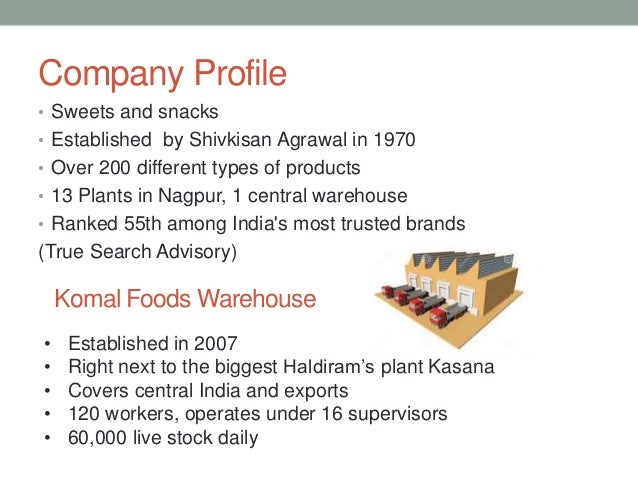 Company Profile

• Sweets and snacks
• Established by Shivkisan Agrawal in 1970
• Over 200 different types of products
• 13 Plants in Nagpur, 1 central warehouse
• Ranked 55th among India's most trusted brands
(True Search Advisory)

Komal Foods Warehouse

• Established in 2007
• Right next to the biggest Haldiram's plant Kasana
• Covers central India and exports
• 120 workers, operates under 16 supervisors
• 60,000 live stock daily